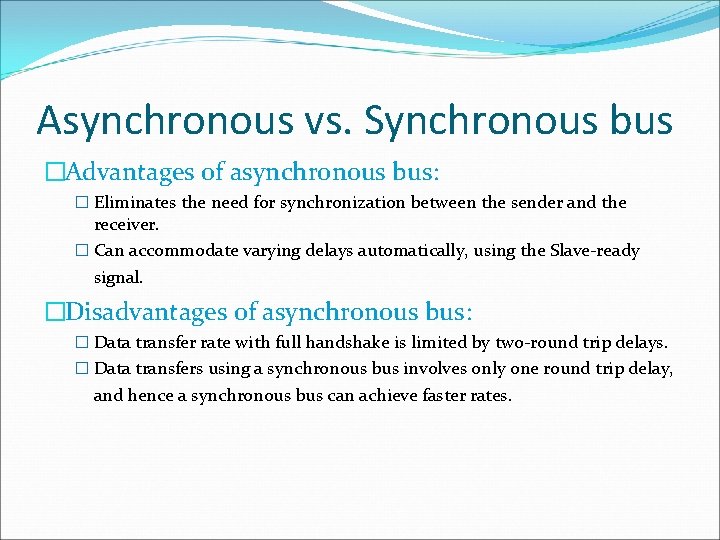 Asynchronous vs. Synchronous bus

□Advantages of asynchronous bus:

□ Eliminates the need for synchronization between the sender and the receiver.

□ Can accommodate varying delays automatically, using the Slave-ready signal.

□Disadvantages of asynchronous bus:

□ Data transfer rate with full handshake is limited by two-round trip delays.

□ Data transfers using a synchronous bus involves only one round trip delay, and hence a synchronous bus can achieve faster rates.